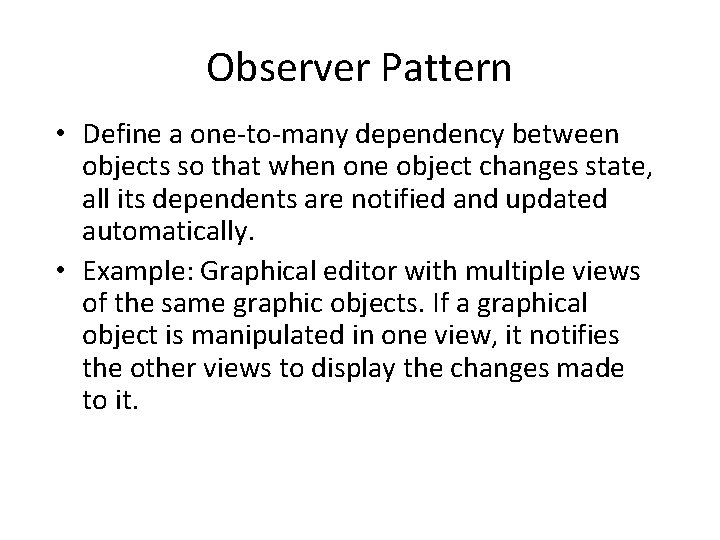 Observer Pattern

• Define a one-to-many dependency between objects so that when one object changes state, all its dependents are notified and updated automatically.

• Example: Graphical editor with multiple views of the same graphic objects. If a graphical object is manipulated in one view, it notifies the other views to display the changes made to it.